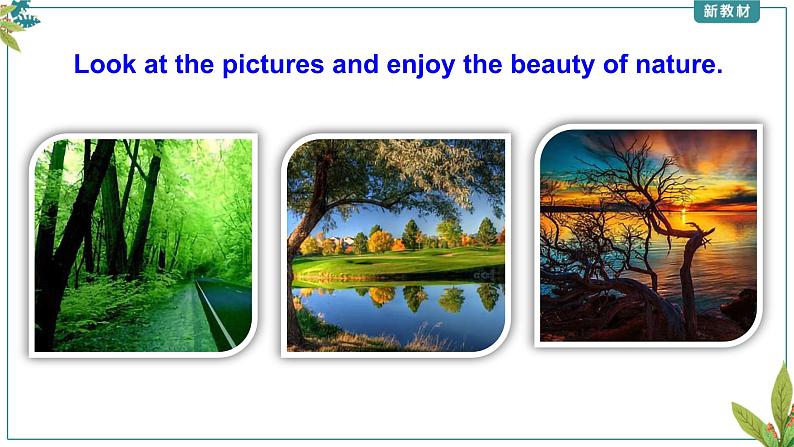 新教材

Look at the pictures and enjoy the beauty of nature.